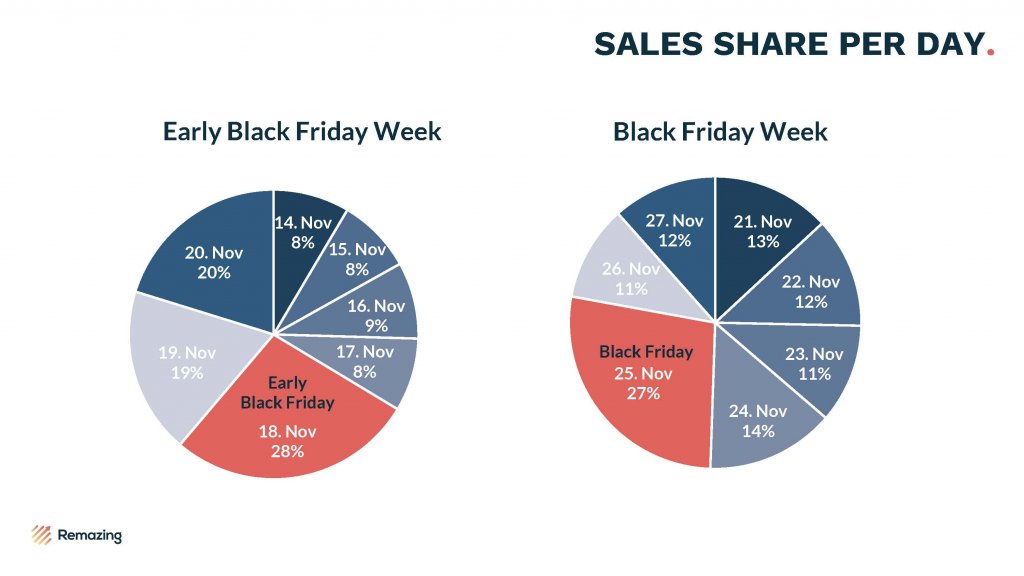 SALES SHARE PER DAY.

Early Black Friday Week

14. Nov
8%

15. Nov
8%

16. Nov
9%

17. Nov
8%

Early
Black Friday

18. Nov
28%

19. Nov
19%

20. Nov
20%

Black Friday Week

21. Nov
13%

22. Nov
12%

23. Nov
11%

24. Nov
14%

Black Friday
25. Nov
27%

26. Nov
11%

27. Nov
12%

Remazing